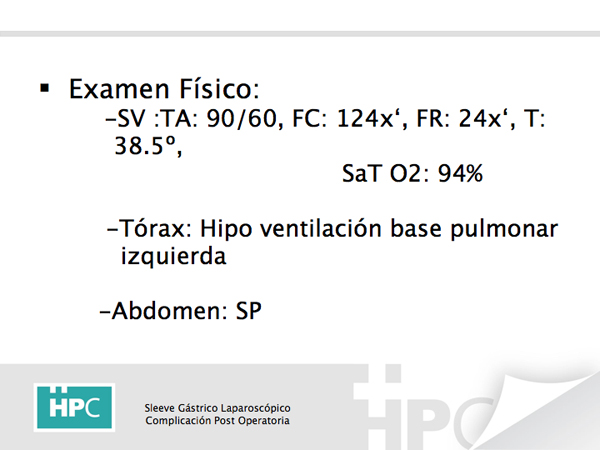 ▪ Examen Físico:

–SV :TA: 90/60, FC: 124x‘, FR: 24x‘, T: 38.5º,

SaT O2: 94%

–Tórax: Hipo ventilación base pulmonar izquierda

–Abdomen: SP

HPC

Sleeve Gástrico Laparoscópico
Complicación Post Operatoria

HPC